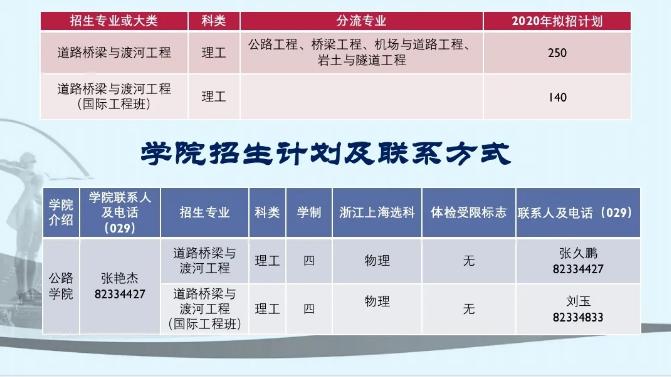 | 招生专业或大类 | 科类 | 分流专业 | 2020年拟招计划 |
|---|---|---|---|
| 道路桥梁与渡河工程 | 理工 | 公路工程、桥梁工程、机场与道路工程、岩土与隧道工程 | 250 |
| 道路桥梁与渡河工程（国际工程班） | 理工 | | 140 |

学院招生计划及联系方式

| 学院介绍 | 学院联系人及电话（029） | 招生专业 | 科类 | 学制 | 浙江上海选科 | 体检受限标志 | 联系人及电话（029） |
|---|---|---|---|---|---|---|---|
| 公路学院 | 张艳杰 82334427 | 道路桥梁与渡河工程 | 理工 | 四 | 物理 | 无 | 张久鹏 82334427 |
| | | 道路桥梁与渡河工程（国际工程班） | 理工 | 四 | 物理 | 无 | 刘玉 82334833 |